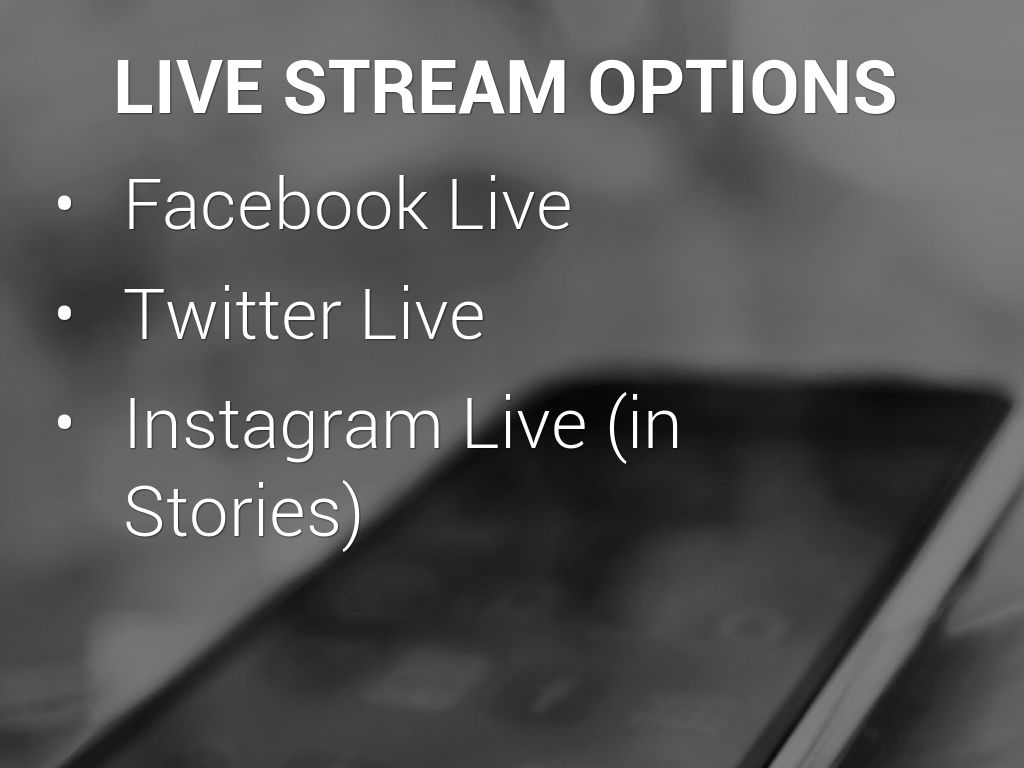 LIVE STREAM OPTIONS

• Facebook Live
• Twitter Live
• Instagram Live (in Stories)